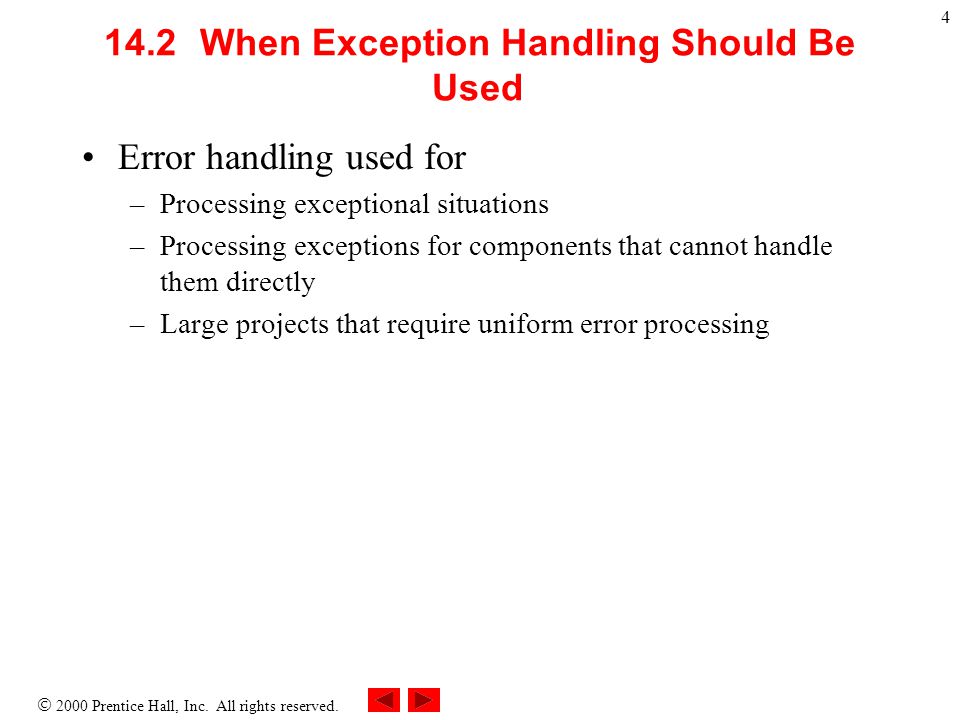 4

14.2 When Exception Handling Should Be Used

• Error handling used for
– Processing exceptional situations
– Processing exceptions for components that cannot handle them directly
– Large projects that require uniform error processing

© 2000 Prentice Hall, Inc. All rights reserved.